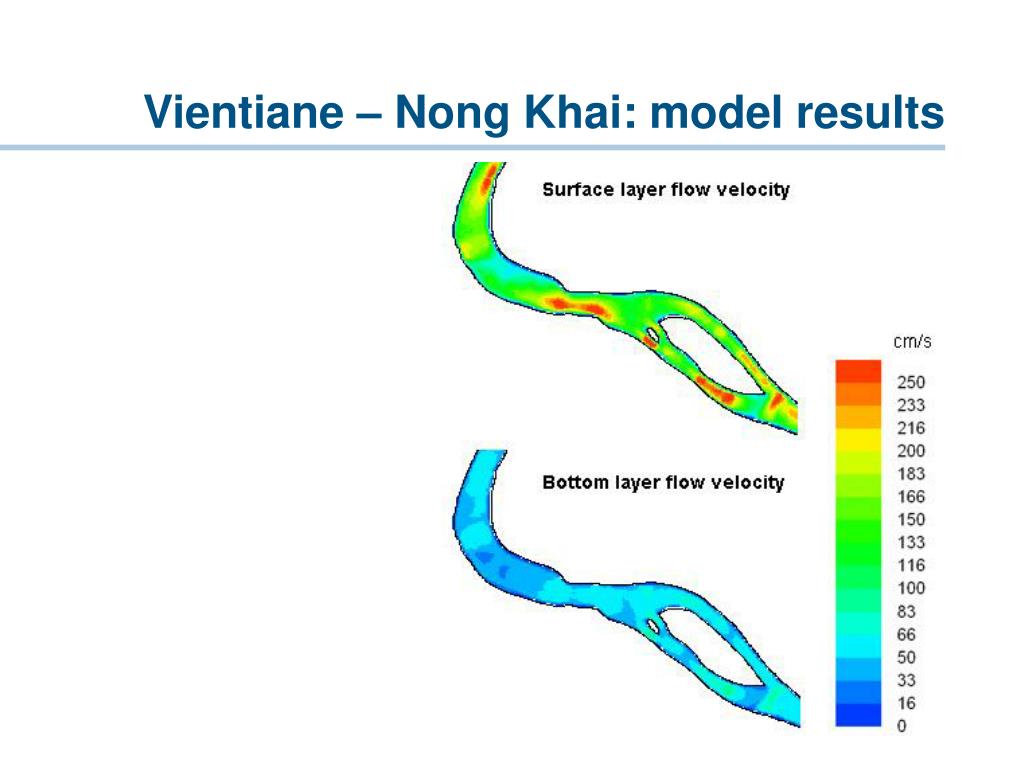 Vientiane – Nong Khai: model results

Surface layer flow velocity

Bottom layer flow velocity

cm/s
250
233
216
200
183
166
150
133
116
100
83
66
50
33
16
0